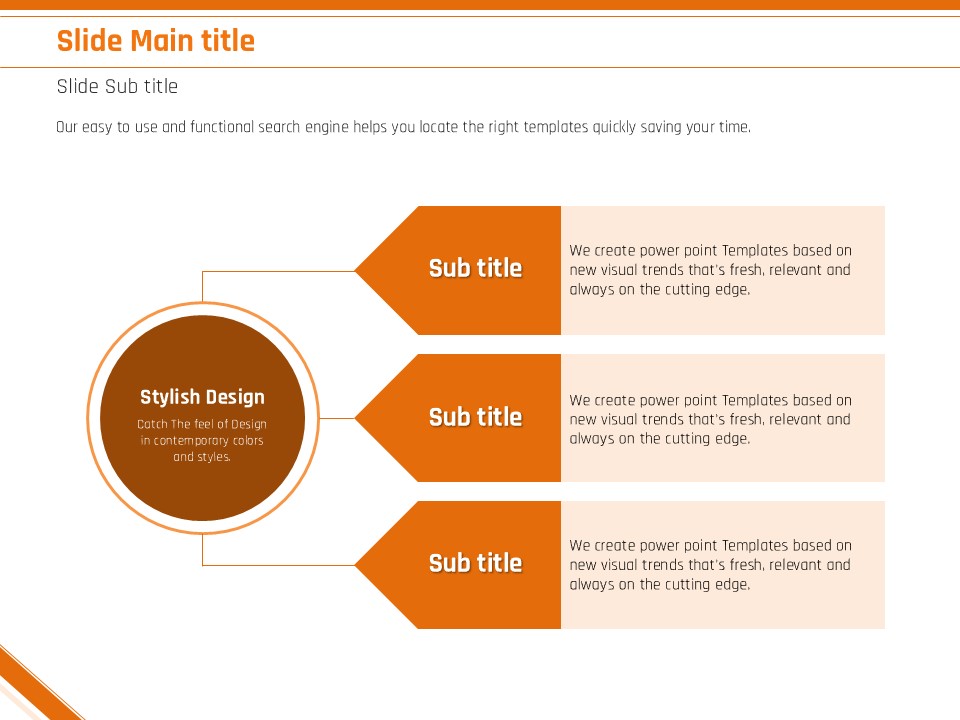 Slide Main title

Slide Sub title

Our easy to use and functional search engine helps you locate the right templates quickly saving your time.

Stylish Design

Catch The feel of Design in contemporary colors and styles.

Sub title

We create power point Templates based on new visual trends that's fresh, relevant and always on the cutting edge.

Sub title

We create power point Templates based on new visual trends that's fresh, relevant and always on the cutting edge.

Sub title

We create power point Templates based on new visual trends that's fresh, relevant and always on the cutting edge.